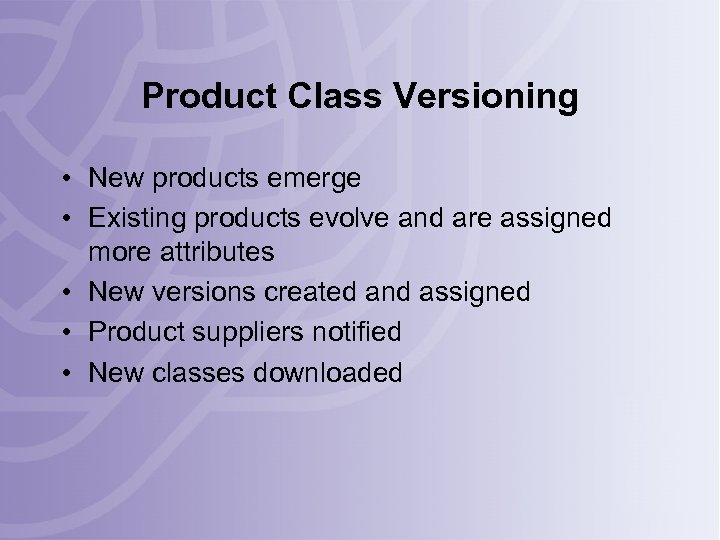 Product Class Versioning

• New products emerge
• Existing products evolve and are assigned more attributes
• New versions created and assigned
• Product suppliers notified
• New classes downloaded